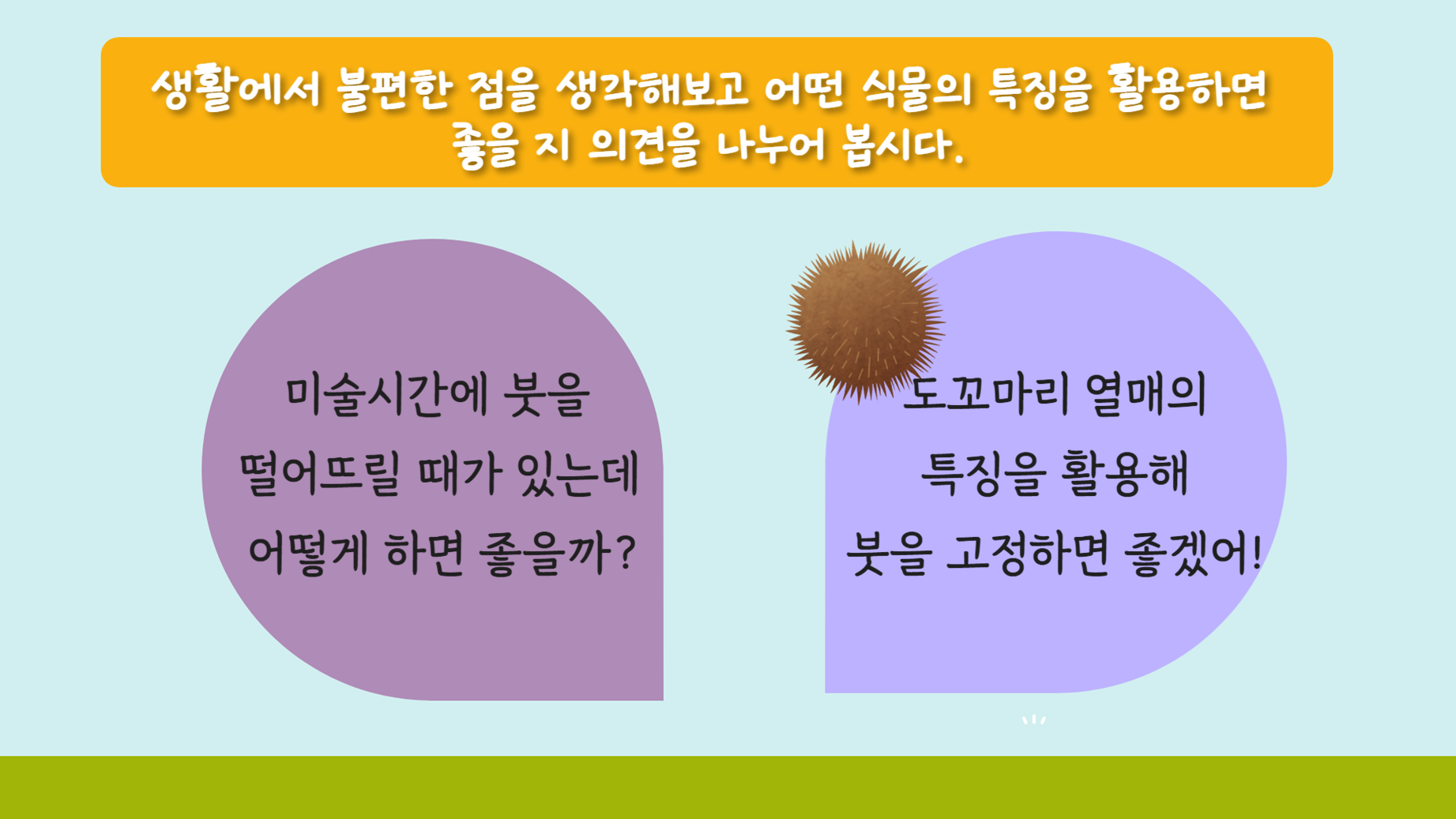 생활에서 불편한 점을 생각해보고 어떤 식물의 특징을 활용하면 좋을 지 의견을 나누어 봅시다.

미술시간에 붓을 떨어뜨릴 때가 있는데 어떻게 하면 좋을까?

도꼬마리 열매의 특징을 활용해 붓을 고정하면 좋겠어!